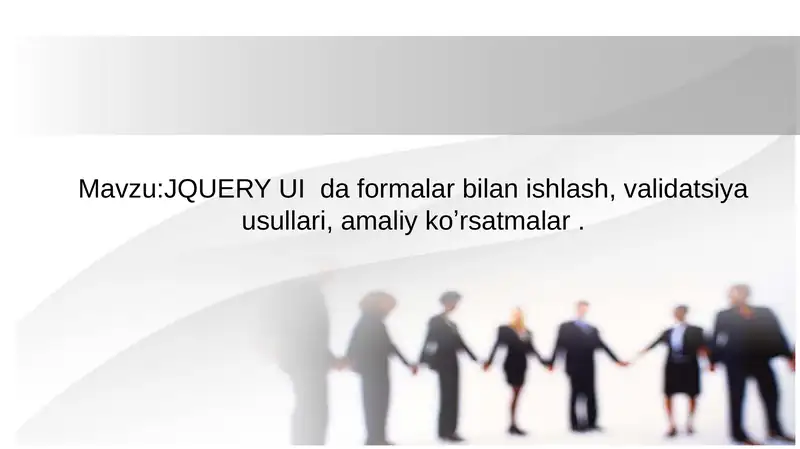 Mavzu:JQUERY UI  da formalar bilan ishlash, validatsiya usullari, amaliy ko’rsatmalar .